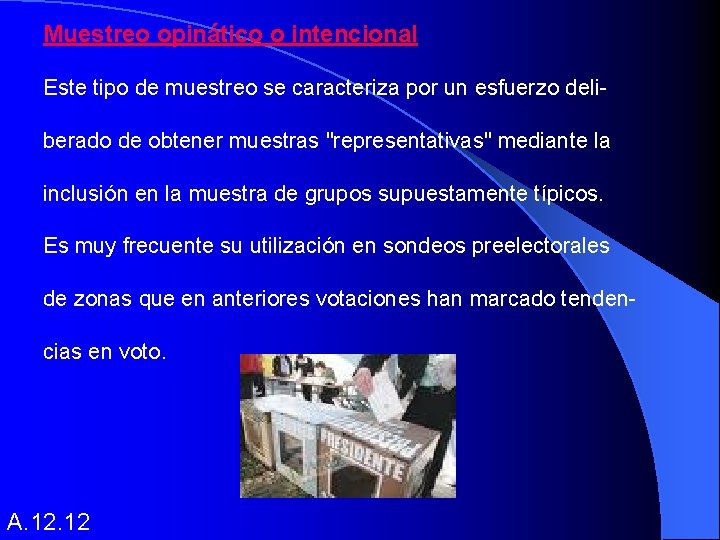 Muestreo opinático o intencional

Este tipo de muestreo se caracteriza por un esfuerzo deliberado de obtener muestras "representativas" mediante la inclusión en la muestra de grupos supuestamente típicos. Es muy frecuente su utilización en sondeos preelectorales de zonas que en anteriores votaciones han marcado tendencias en voto.

PRESIDENTE

A.12.12